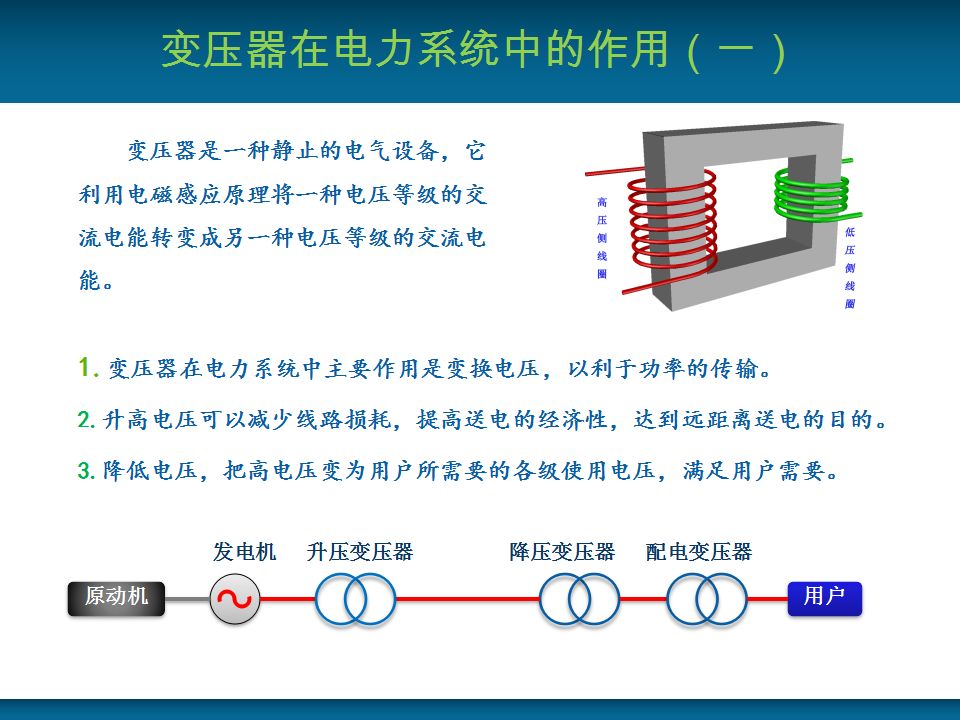 变压器在电力系统中的作用（一）

变压器是一种静止的电气设备，它利用电磁感应原理将一种电压等级的交流电能转变成另一种电压等级的交流电能。

高压侧线圈

低压侧线圈

1. 变压器在电力系统中主要作用是变换电压，以利于功率的传输。

2. 升高电压可以减少线路损耗，提高送电的经济性，达到远距离送电的目的。

3. 降低电压，把高电压变为用户所需要的各级使用电压，满足用户需要。

发电机 升压变压器 降压变压器 配电变压器

原动机

用户